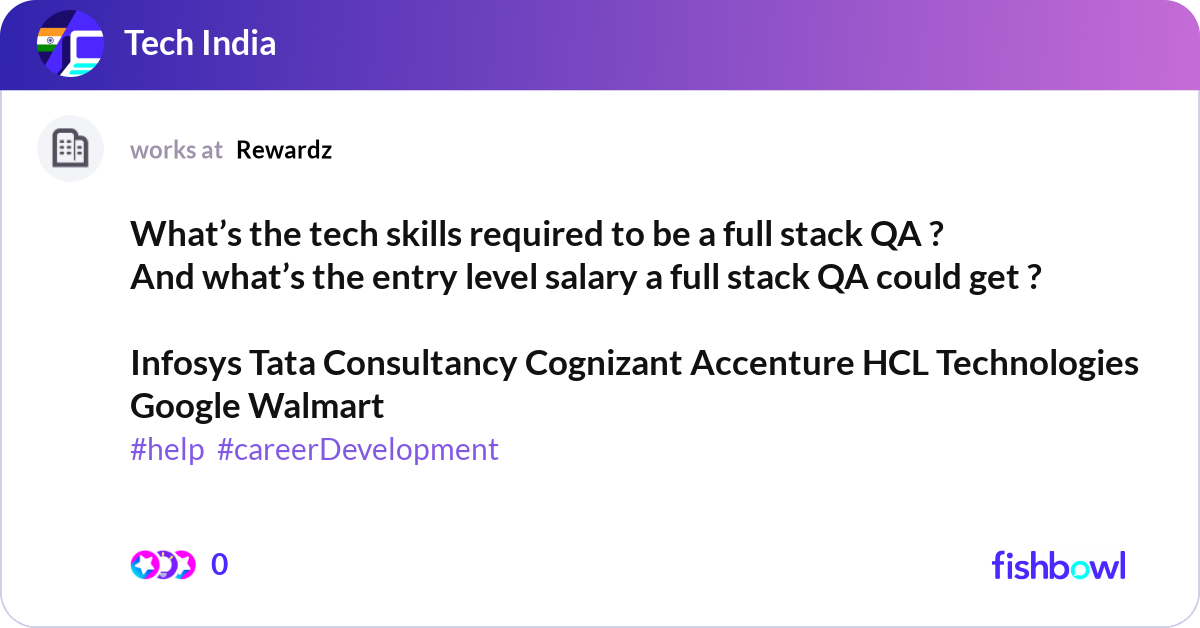 Tech India

works at Rewardz

What’s the tech skills required to be a full stack QA ?
And what’s the entry level salary a full stack QA could get ?

Infosys Tata Consultancy Cognizant Accenture HCL Technologies Google Walmart
#help #careerDevelopment

0

fishbowl